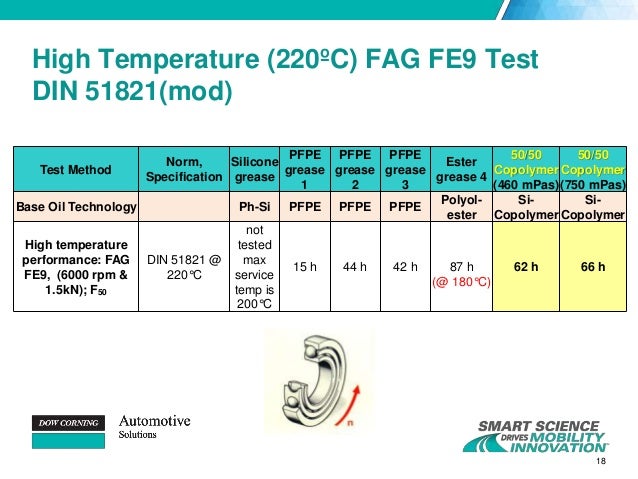 High Temperature (220ºC) FAG FE9 Test DIN 51821(mod)

| Test Method | Norm, Specification | Silicone grease | PFPE grease 1 | PFPE grease 2 | PFPE grease 3 | Ester grease 4 | 50/50 Copolymer (460 mPas) | 50/50 Copolymer (750 mPas) |
|---|---|---|---|---|---|---|---|---|
| Base Oil Technology | | Ph-Si | PFPE | PFPE | PFPE | Polyol-ester | Si-Copolymer | Si-Copolymer |
| High temperature performance: FAG FE9, (6000 rpm & 1.5kN); $F_{50}$ | DIN 51821 @ 220°C | not tested max service temp is 200°C | 15 h | 44 h | 42 h | 87 h (@ 180°C) | 62 h | 66 h |

n

DOW CORNING Automotive Solutions

SMART SCIENCE DRIVES MOBILITY INNOVATION

18